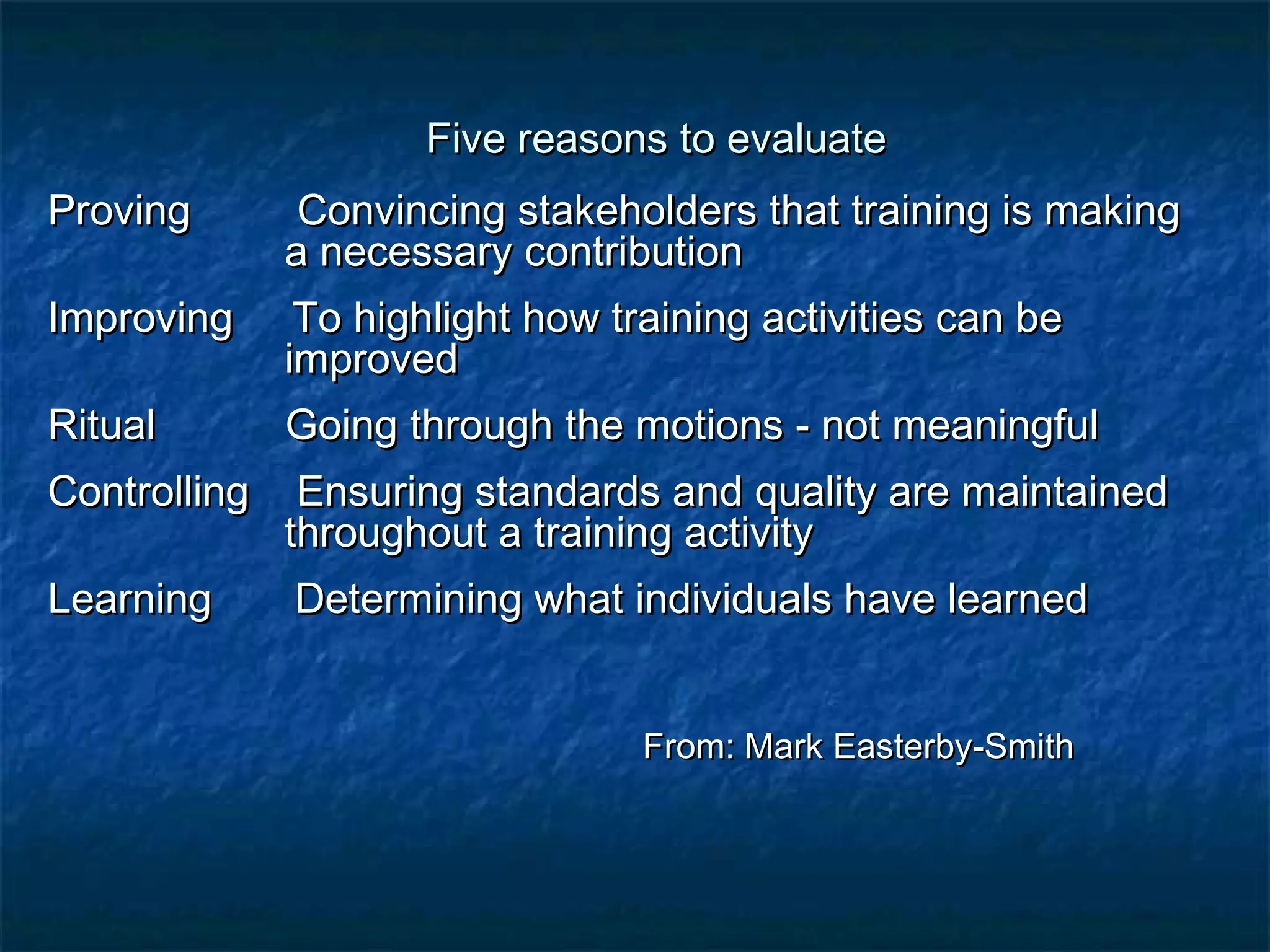 Five reasons to evaluate

Proving Convincing stakeholders that training is making a necessary contribution

Improving To highlight how training activities can be improved

Ritual Going through the motions - not meaningful

Controlling Ensuring standards and quality are maintained throughout a training activity

Learning Determining what individuals have learned

From: Mark Easterby-Smith